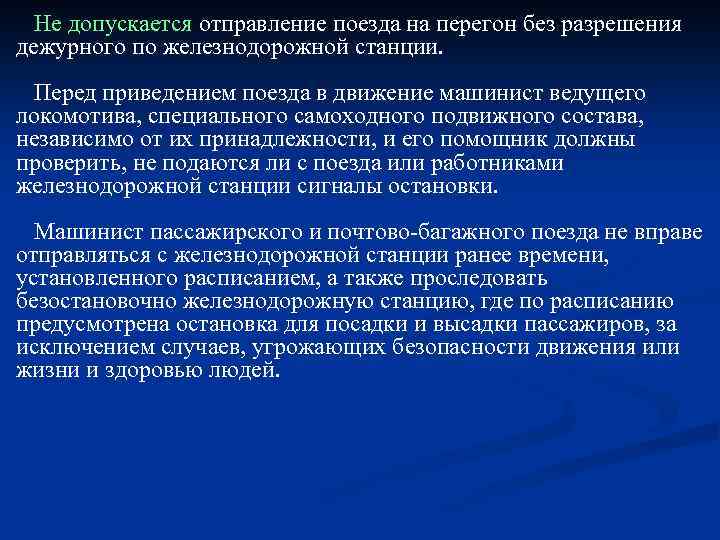 Не допускается отправление поезда на перегон без разрешения дежурного по железнодорожной станции.

Перед приведением поезда в движение машинист ведущего локомотива, специального самоходного подвижного состава, независимо от их принадлежности, и его помощник должны проверить, не подаются ли с поезда или работниками железнодорожной станции сигналы остановки.

Машинист пассажирского и почтово-багажного поезда не вправе отправляться с железнодорожной станции ранее времени, установленного расписанием, а также проследовать безостановочно железнодорожную станцию, где по расписанию предусмотрена остановка для посадки и высадки пассажиров, за исключением случаев, угрожающих безопасности движения или жизни и здоровью людей.